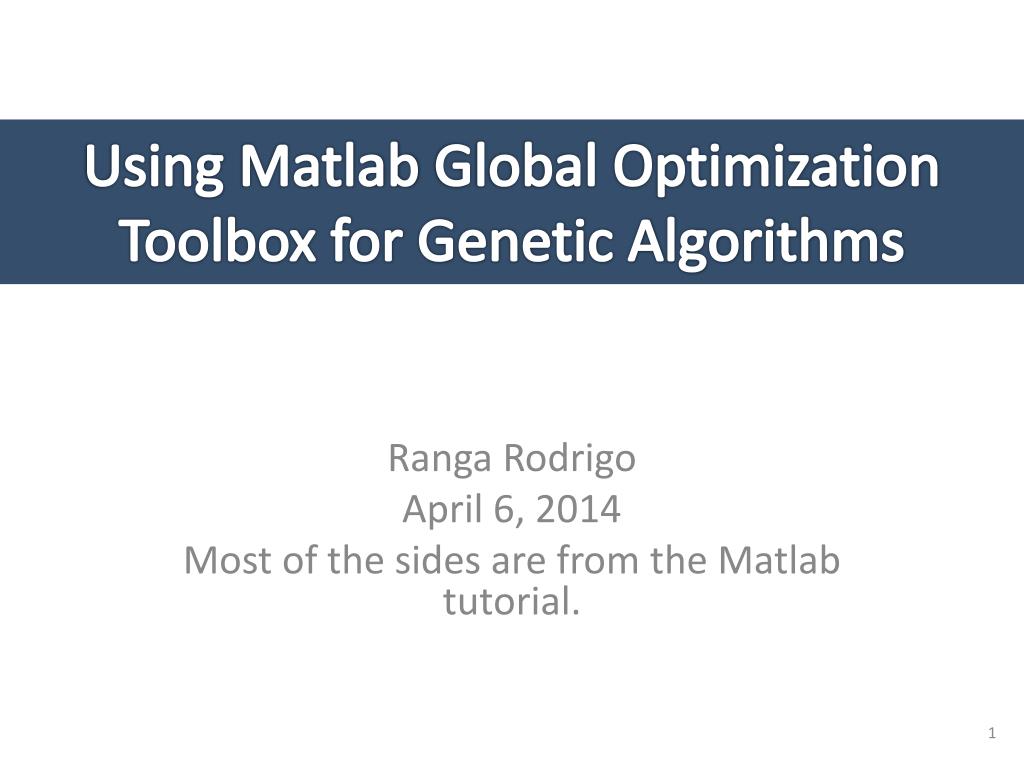 Using Matlab Global Optimization Toolbox for Genetic Algorithms

Ranga Rodrigo
April 6, 2014
Most of the sides are from the Matlab tutorial.

1